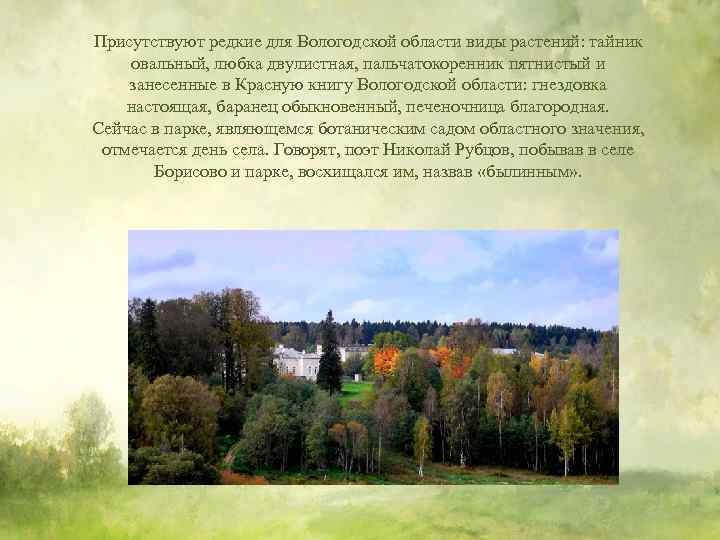 Присутствуют редкие для Вологодской области виды растений: тайник овальный, любка двулистная, пальчатокоренник пятнистый и занесенные в Красную книгу Вологодской области: гнездовка настоящая, баранец обыкновенный, печеночница благородная. Сейчас в парке, являющемся ботаническим садом областного значения, отмечается день села. Говорят, поэт Николай Рубцов, побывав в селе Борисово и парке, восхищался им, назвав «былинным».